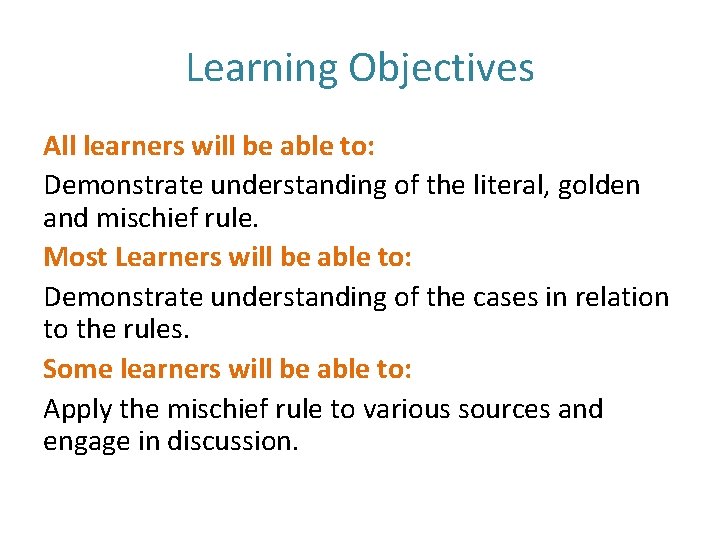 Learning Objectives

All learners will be able to:

Demonstrate understanding of the literal, golden and mischief rule.

Most Learners will be able to:

Demonstrate understanding of the cases in relation to the rules.

Some learners will be able to:

Apply the mischief rule to various sources and engage in discussion.